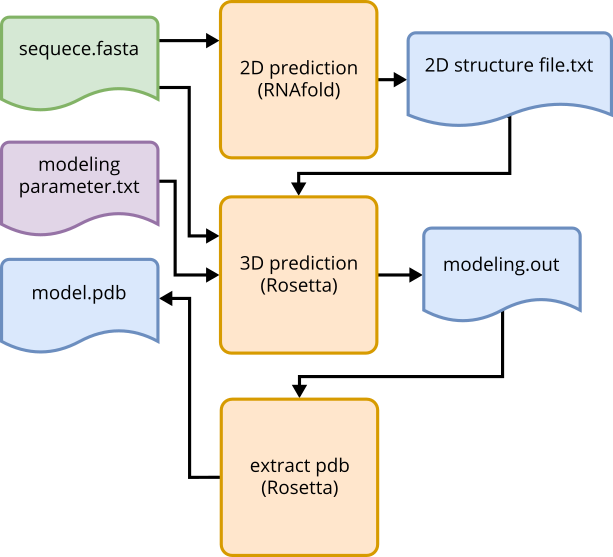 sequece.fasta

2D prediction
(RNAfold)

2D structure file.txt

modeling
parameter.txt

3D prediction
(Rosetta)

modeling.out

model.pdb

extract pdb
(Rosetta)